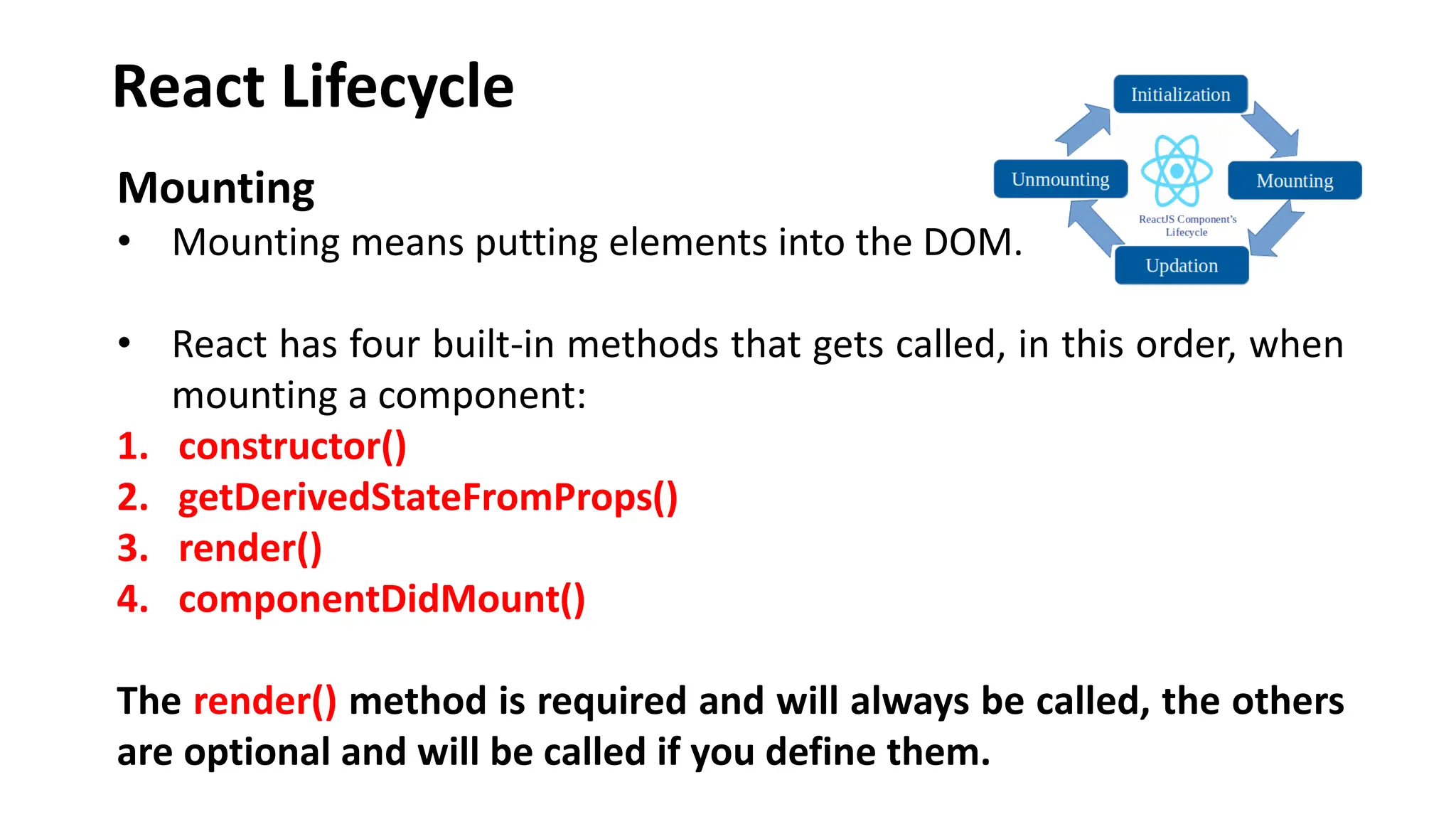 React Lifecycle

Initialization

Unmounting

Mounting

ReactJS Component's Lifecycle

Updation

Mounting

• Mounting means putting elements into the DOM.

• React has four built-in methods that gets called, in this order, when mounting a component:

1. constructor()
2. getDerivedStateFromProps()
3. render()
4. componentDidMount()

The render() method is required and will always be called, the others are optional and will be called if you define them.